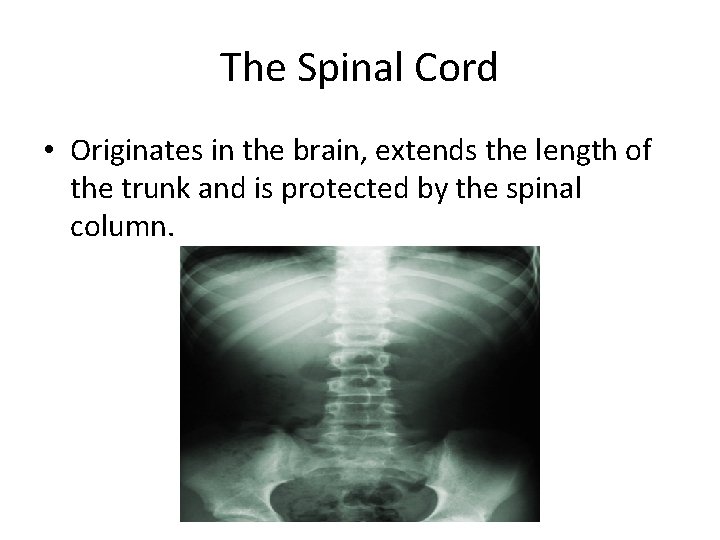 The Spinal Cord

• Originates in the brain, extends the length of the trunk and is protected by the spinal column.